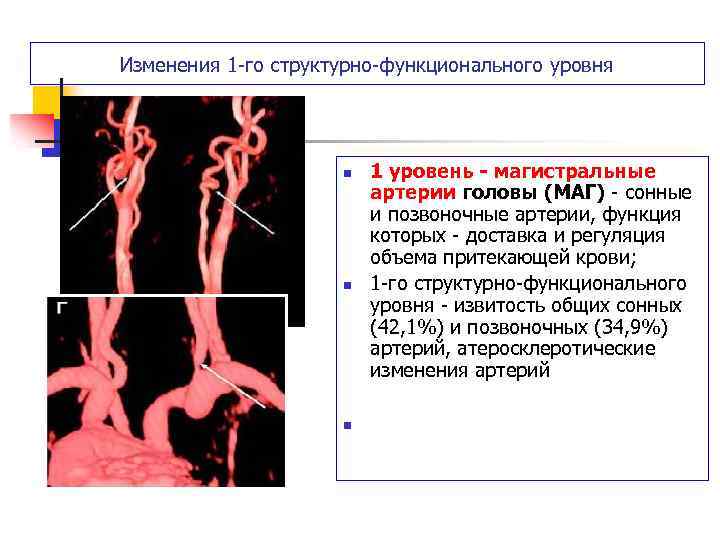 Изменения 1-го структурно-функционального уровня

Г

1 уровень - магистральные артерии головы (МАГ) - сонные и позвоночные артерии, функция которых - доставка и регуляция объема притекающей крови;

1-го структурно-функционального уровня - извитость общих сонных (42,1%) и позвоночных (34,9%) артерий, атеросклеротические изменения артерий